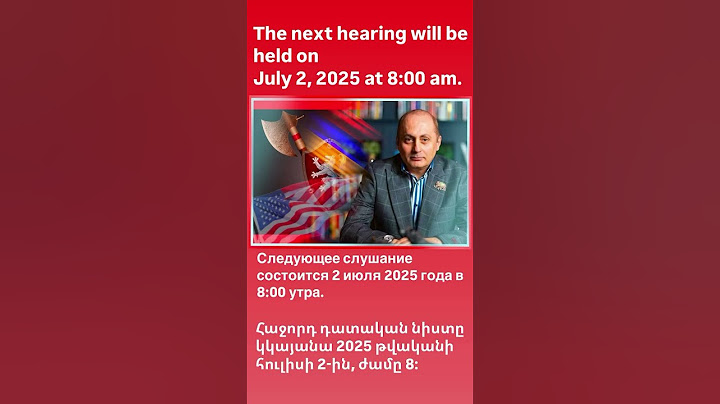 The next hearing will be held on
July 2, 2025 at 8:00 am.

Следующее слушание состоится 2 июля 2025 года в 8:00 утра.

Հաջորդ դատական նիստը կկայանա 2025 թվականի հուլիսի 2-ին, ժամը 8: